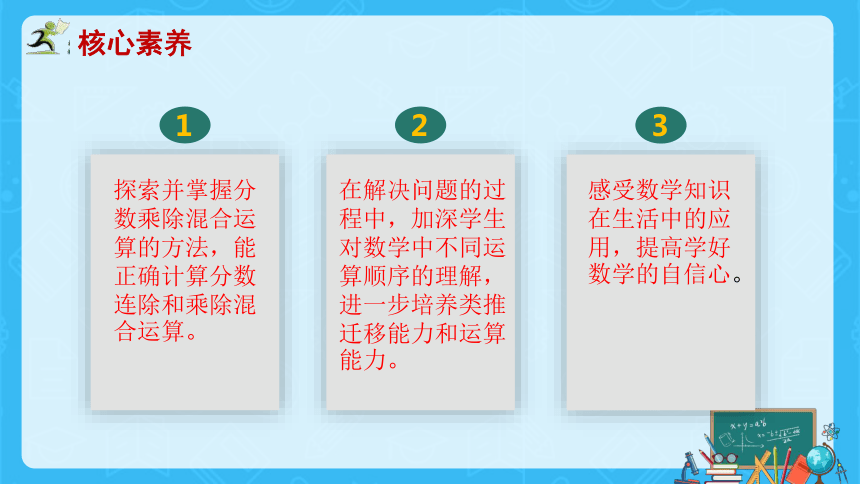 核心素养

1

探索并掌握分数乘除混合运算的方法，能正确计算分数连除和乘除混合运算。

2

在解决问题的过程中，加深学生对数学中不同运算顺序的理解，进一步培养类推迁移能力和运算能力。

3

感受数学知识在生活中的应用，提高学好数学的自信心。